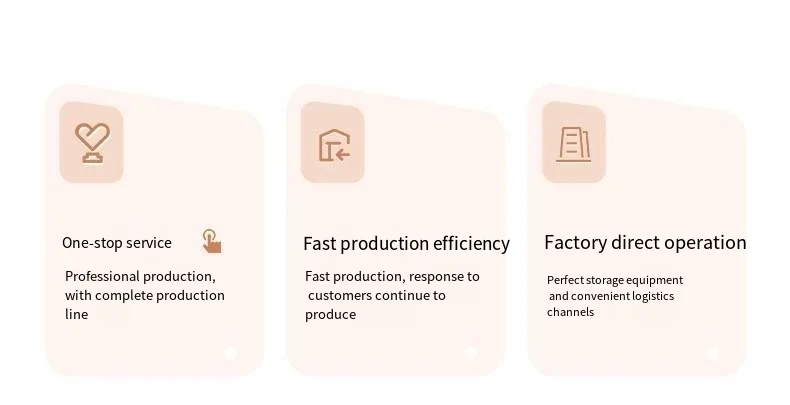 One-stop service

Professional production, with complete production line

Fast production efficiency

Fast production, response to customers continue to produce

Factory direct operation

Perfect storage equipment and convenient logistics channels